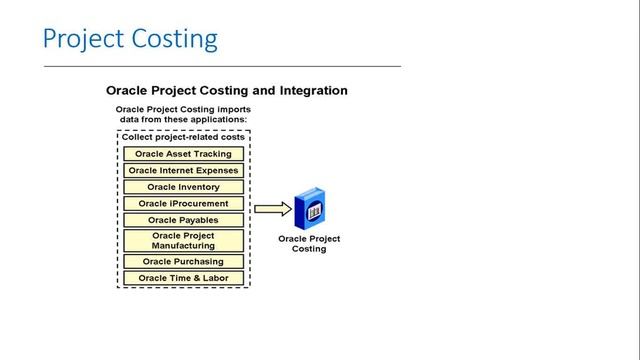 Project Costing

Oracle Project Costing and Integration

Oracle Project Costing imports data from these applications:

Collect project-related costs

Oracle Asset Tracking

Oracle Internet Expenses

Oracle Inventory

Oracle iProcurement

Oracle Payables

Oracle Project Manufacturing

Oracle Purchasing

Oracle Time & Labor

Oracle Project Costing